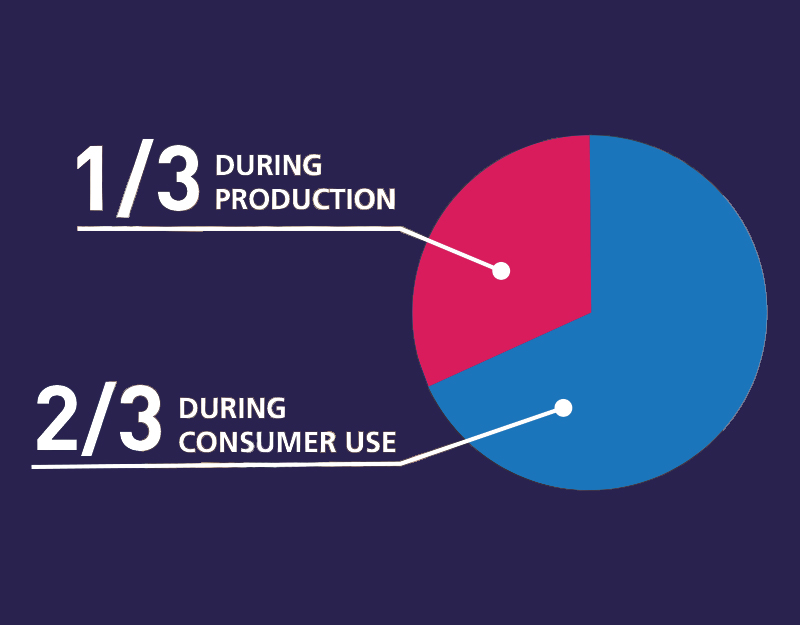 1/3 DURING PRODUCTION

2/3 DURING CONSUMER USE